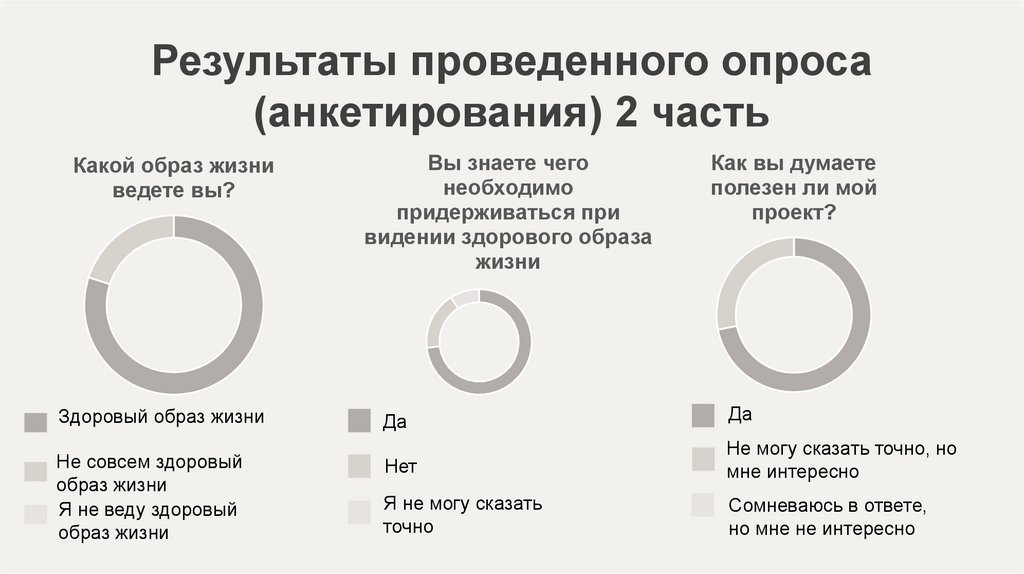 Результаты проведенного опроса (анкетирования) 2 часть

Какой образ жизни ведете вы?

Здоровый образ жизни

Не совсем здоровый образ жизни

Я не веду здоровый образ жизни

Вы знаете чего необходимо придерживаться при видении здорового образа жизни

Да

Нет

Я не могу сказать точно

Как вы думаете полезен ли мой проект?

Да

Не могу сказать точно, но мне интересно

Сомневаюсь в ответе, но мне не интересно